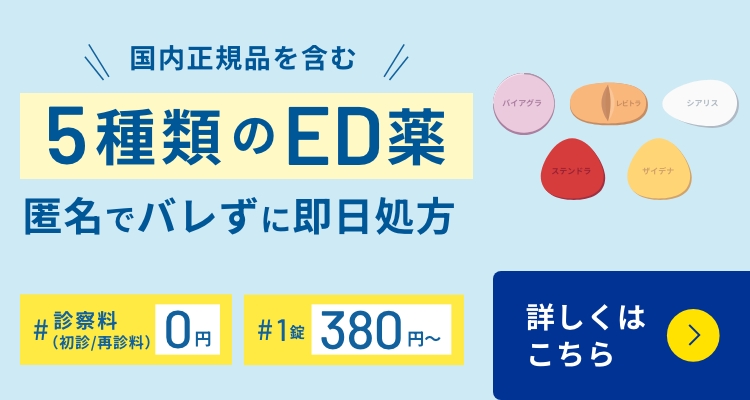 国内正規品を含む

5種類のED薬

匿名でバレずに即日処方

バイアグラ レビトラ シアリス ステンドラ ザイデナ

#診察料 (初診/再診料) 0円

#1錠 380円〜

詳しくはこちら